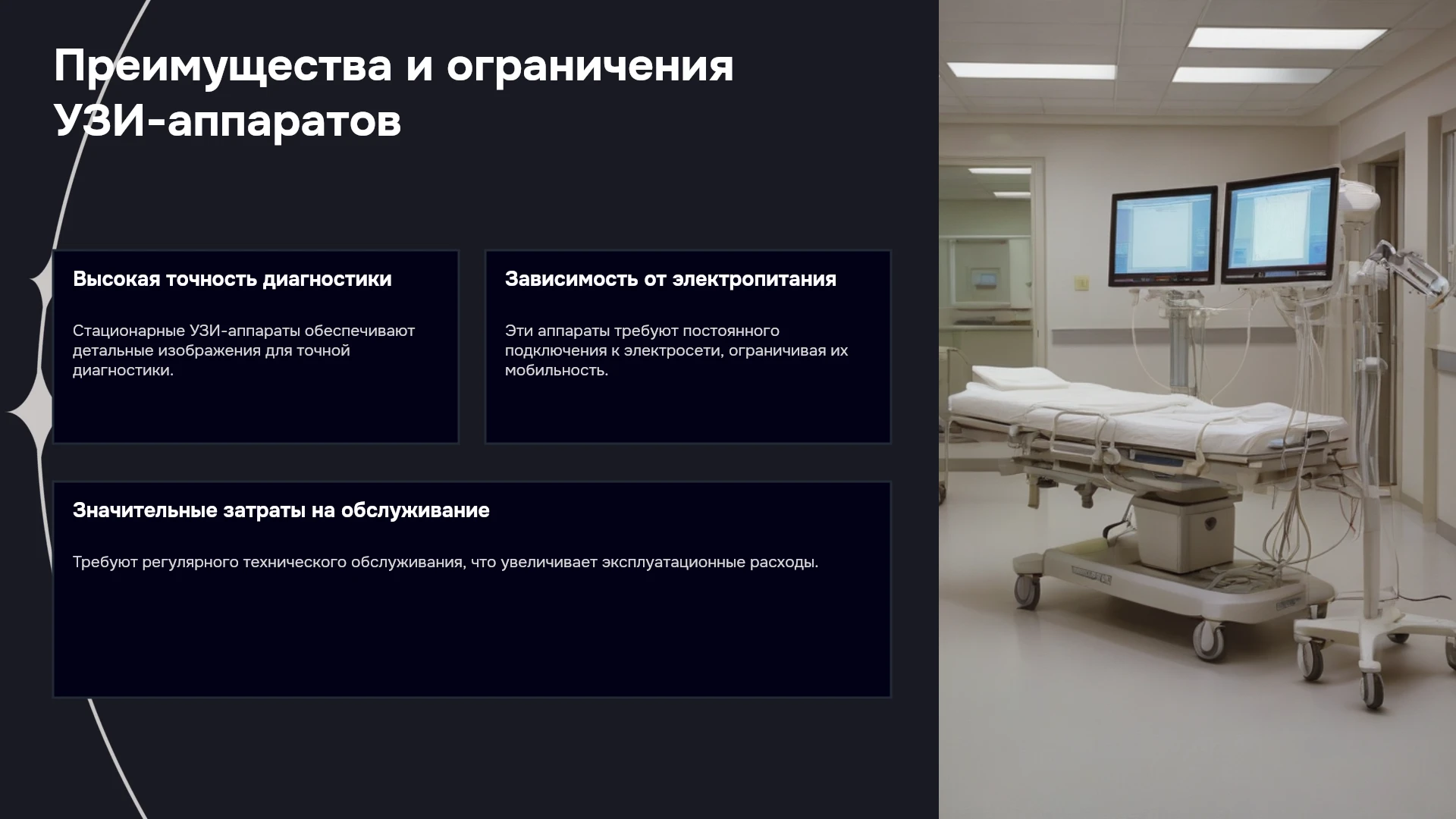 Преимущества и ограничения УЗИ-аппаратов

Высокая точность диагностики

Стационарные УЗИ-аппараты обеспечивают детальные изображения для точной диагностики.

Зависимость от электропитания

Эти аппараты требуют постоянного подключения к электросети, ограничивая их мобильность.

Значительные затраты на обслуживание

Требуют регулярного технического обслуживания, что увеличивает эксплуатационные расходы.